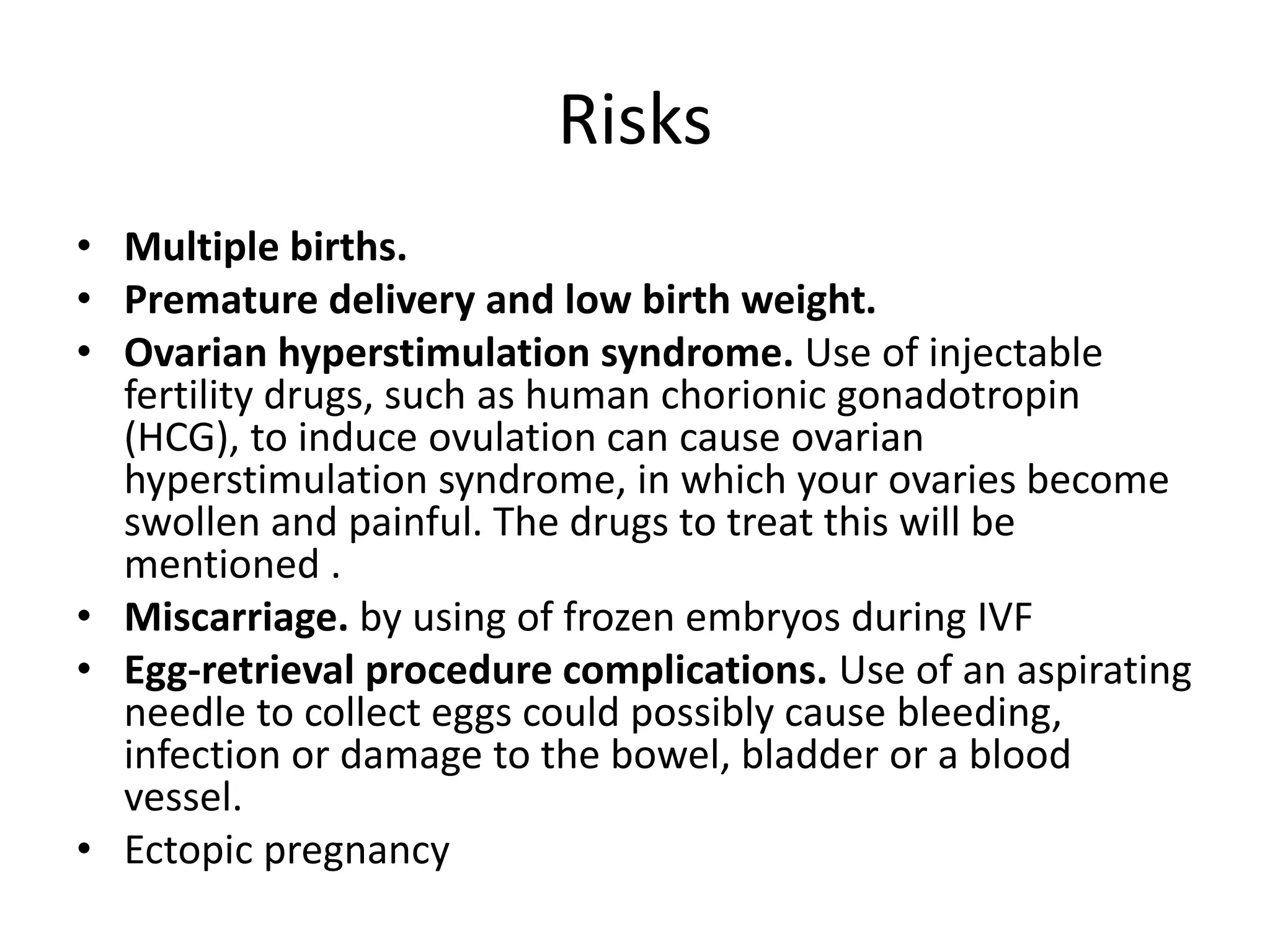 Risks

• Multiple births.
• Premature delivery and low birth weight.
• Ovarian hyperstimulation syndrome. Use of injectable fertility drugs, such as human chorionic gonadotropin (HCG), to induce ovulation can cause ovarian hyperstimulation syndrome, in which your ovaries become swollen and painful. The drugs to treat this will be mentioned .
• Miscarriage. by using of frozen embryos during IVF
• Egg-retrieval procedure complications. Use of an aspirating needle to collect eggs could possibly cause bleeding, infection or damage to the bowel, bladder or a blood vessel.
• Ectopic pregnancy